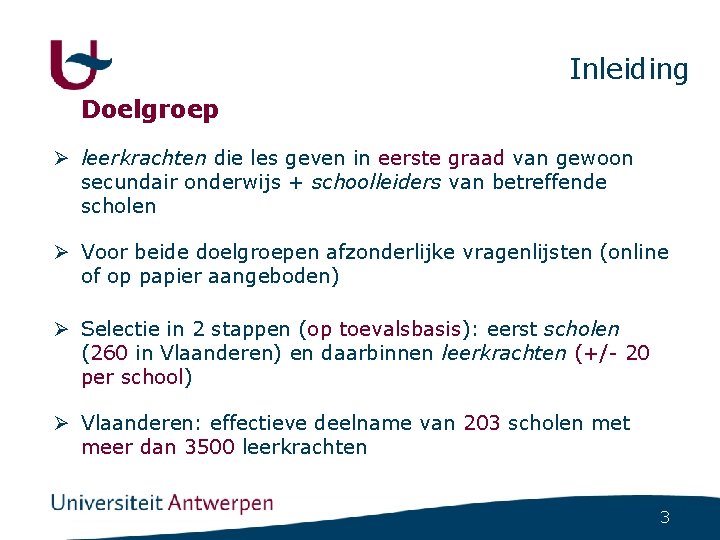 Inleiding

Doelgroep

➢ leerkrachten die les geven in eerste graad van gewoon secundair onderwijs + schoolleiders van betreffende scholen

➢ Voor beide doelgroepen afzonderlijke vragenlijsten (online of op papier aangeboden)

➢ Selectie in 2 stappen (op toevalsbasis): eerst scholen (260 in Vlaanderen) en daarbinnen leerkrachten (+/- 20 per school)

➢ Vlaanderen: effectieve deelname van 203 scholen met meer dan 3500 leerkrachten

Universiteit Antwerpen

3